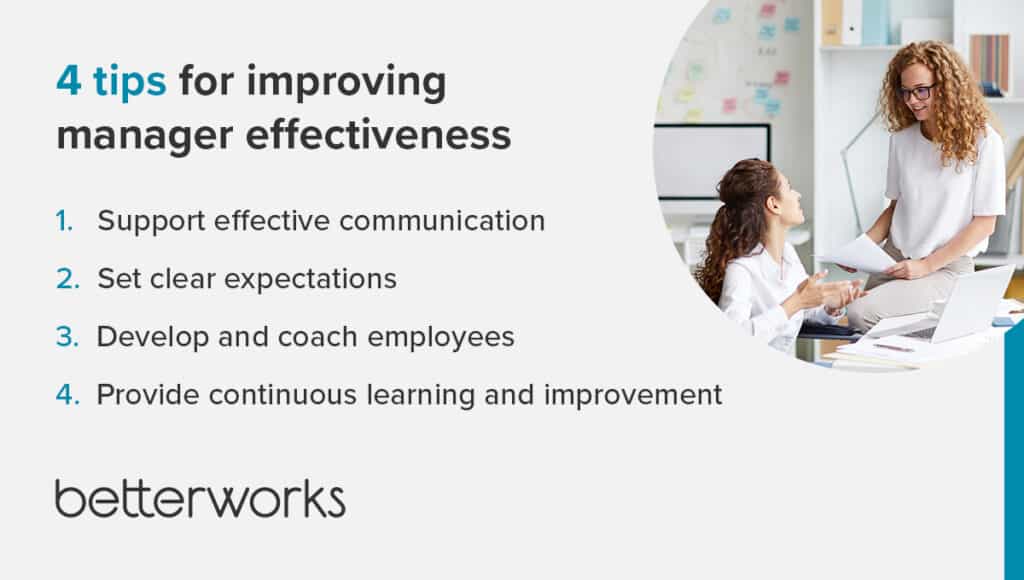 4 tips for improving manager effectiveness

1. Support effective communication
2. Set clear expectations
3. Develop and coach employees
4. Provide continuous learning and improvement

betterworks